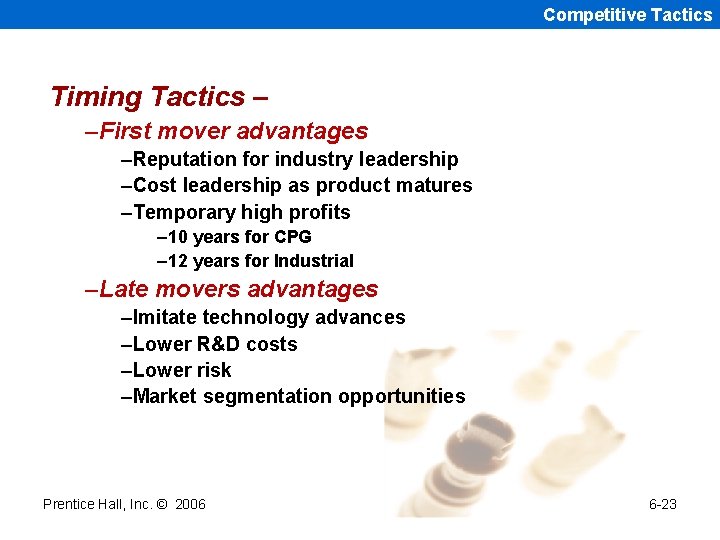 Competitive Tactics

Timing Tactics –

–First mover advantages

–Reputation for industry leadership

–Cost leadership as product matures

–Temporary high profits

–10 years for CPG

–12 years for Industrial

–Late movers advantages

–Imitate technology advances

–Lower R&D costs

–Lower risk

–Market segmentation opportunities

Prentice Hall, Inc. © 2006

6-23